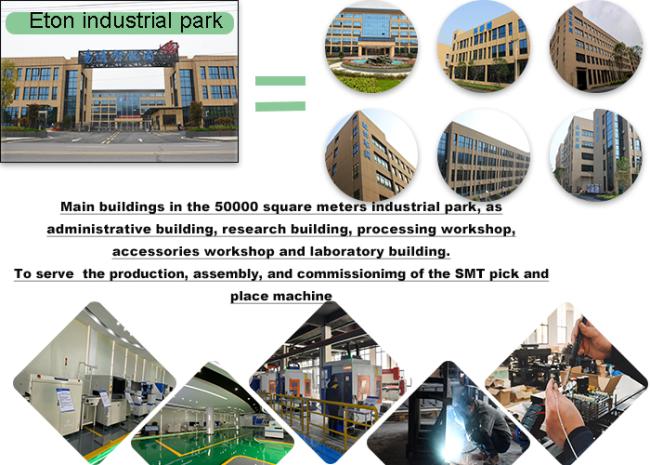 Eton industrial park

Main buildings in the 50000 square meters industrial park, as administrative building, research building, processing workshop, accessories workshop and laboratory building.
To serve the production, assembly, and commissionimg of the SMT pick and place machine